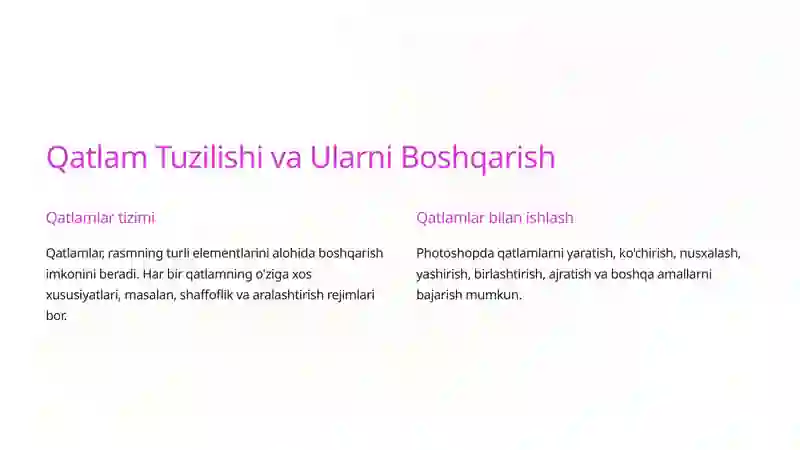 Qatlam Tuzilishi va Ularni Boshqarish

Qatlamlar tizimi

Qatlamlar, rasmning turli elementlarini alohida boshqarish imkonini beradi. Har bir qatlamning o'ziga xos xususiyatlari, masalan, shaffoflik va aralashtirish rejimlari bor.

Qatlamlar bilan ishlash

Photoshopda qatlamlarni yaratish, ko'chirish, nusxalash, yashirish, birlashtirish, ajratish va boshqa amallarni bajarish mumkun.